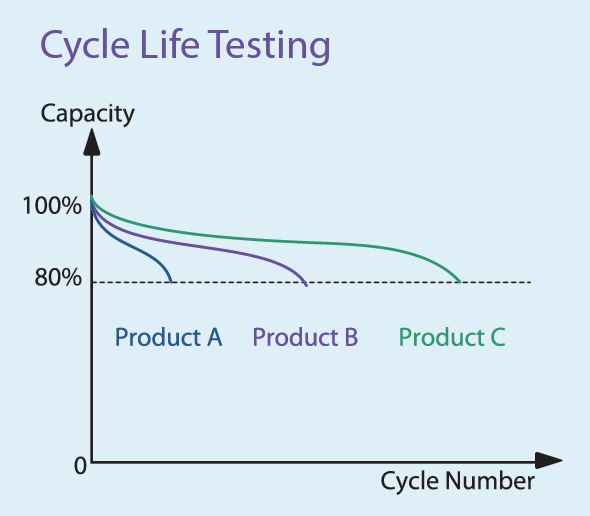 Cycle Life Testing

Capacity

100%

80%

Product A

Product B

Product C

0

Cycle Number